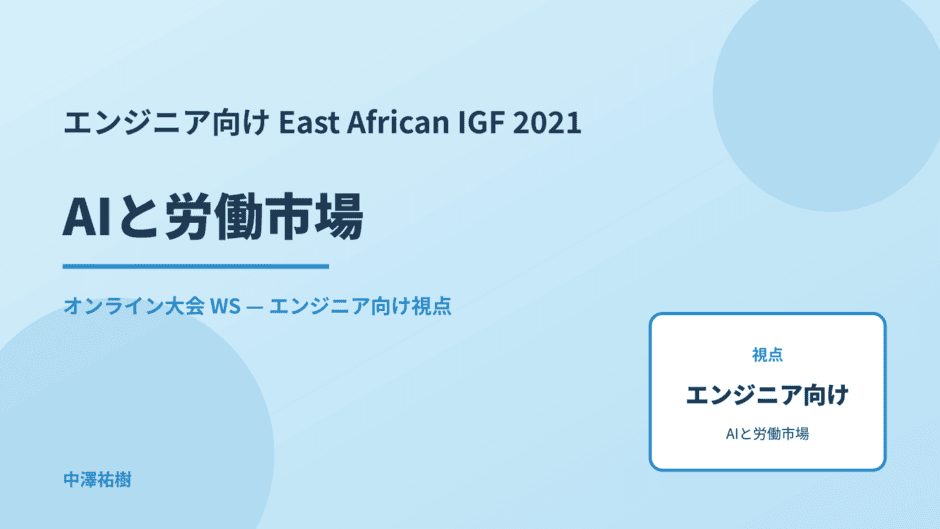 エンジニア向け East African IGF 2021

AIと労働市場

オンライン大会 WS — エンジニア向け視点

視点

エンジニア向け

AIと労働市場

中澤祐樹